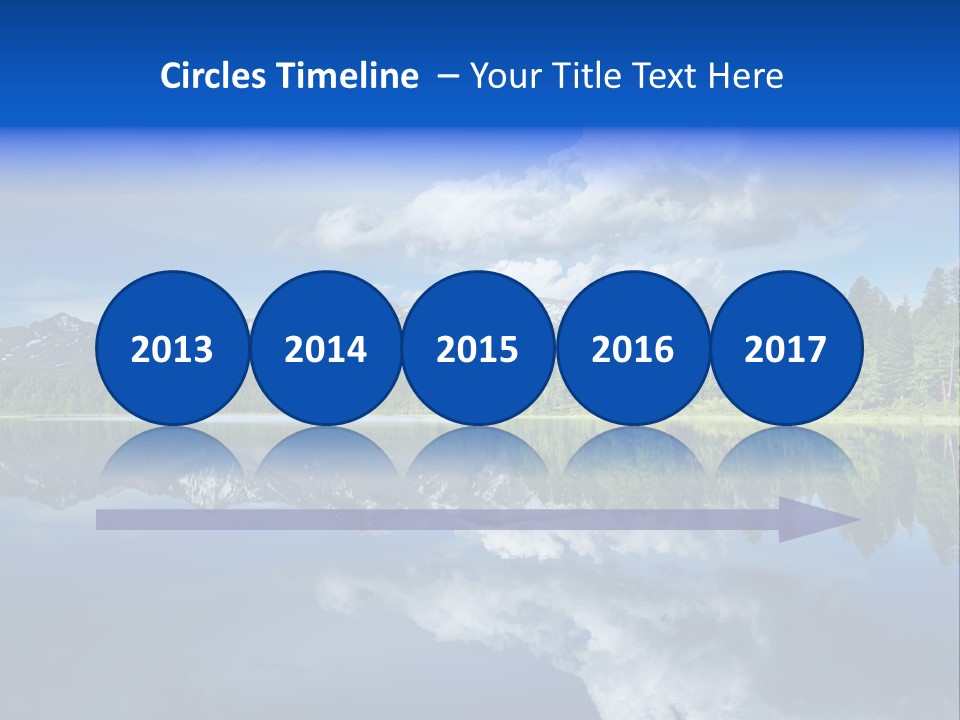 Circles Timeline – Your Title Text Here

2013

2014

2015

2016

2017